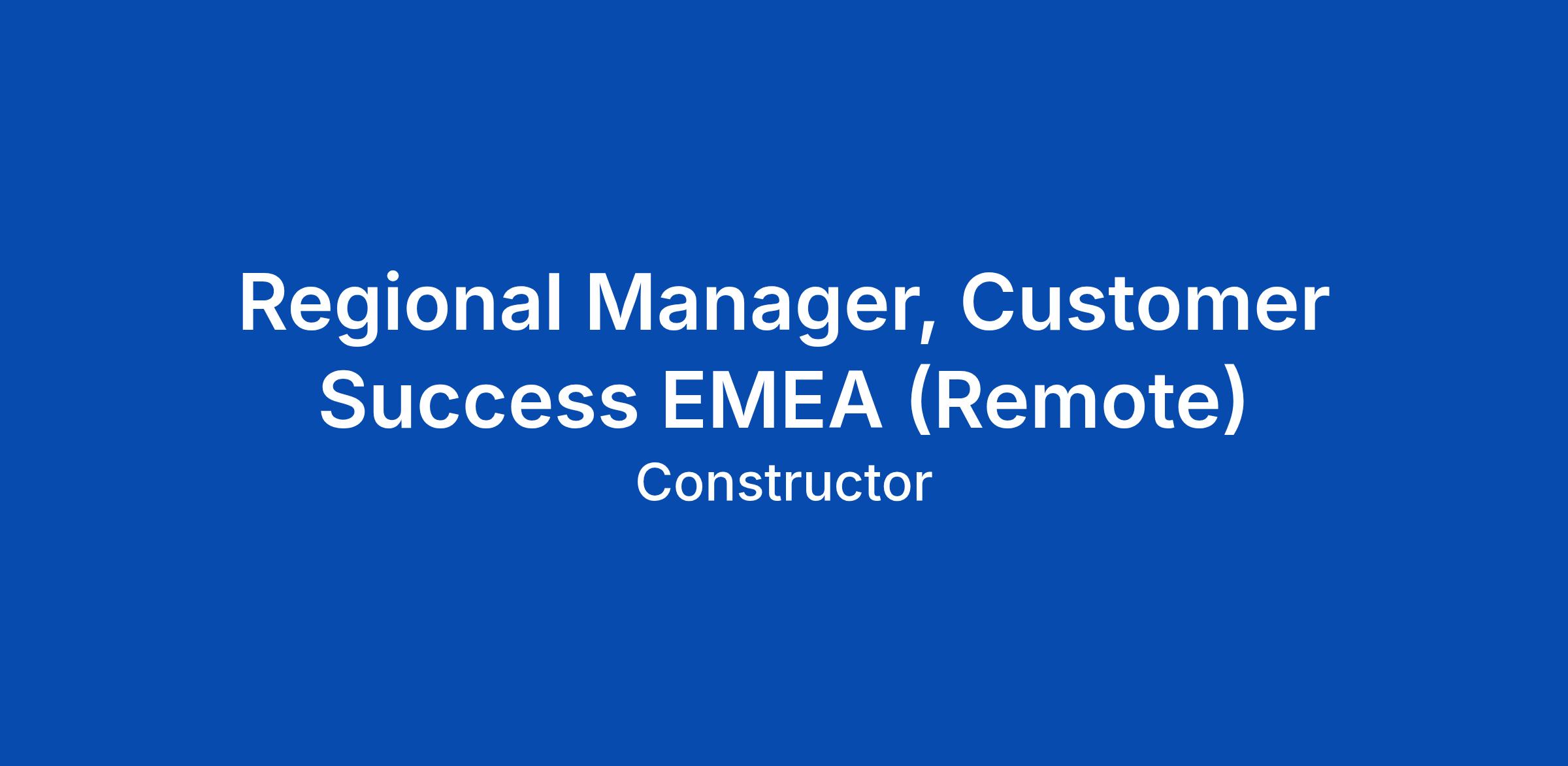 Regional Manager, Customer Success EMEA (Remote)

Constructor